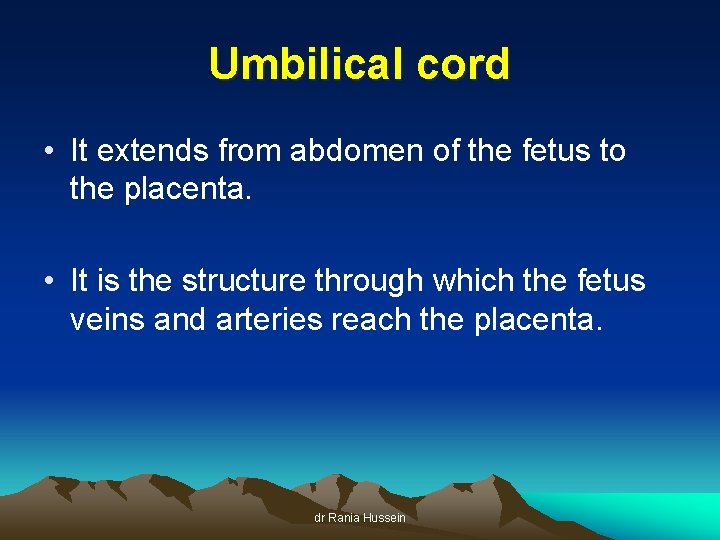 Umbilical cord

• It extends from abdomen of the fetus to the placenta.

• It is the structure through which the fetus veins and arteries reach the placenta.

dr Rania Hussein